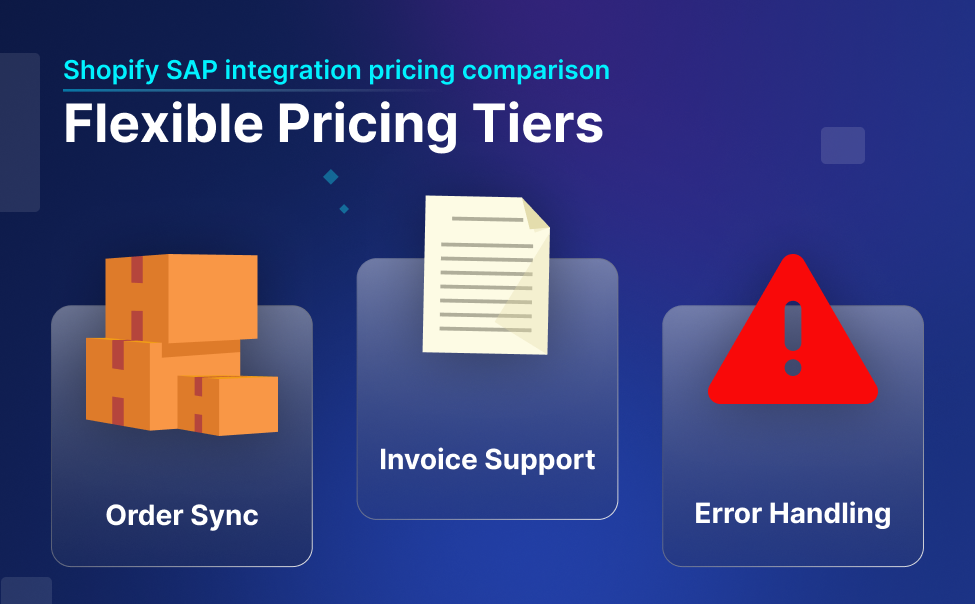 Shopify SAP integration pricing comparison
Flexible Pricing Tiers

Order Sync

Invoice Support

Error Handling